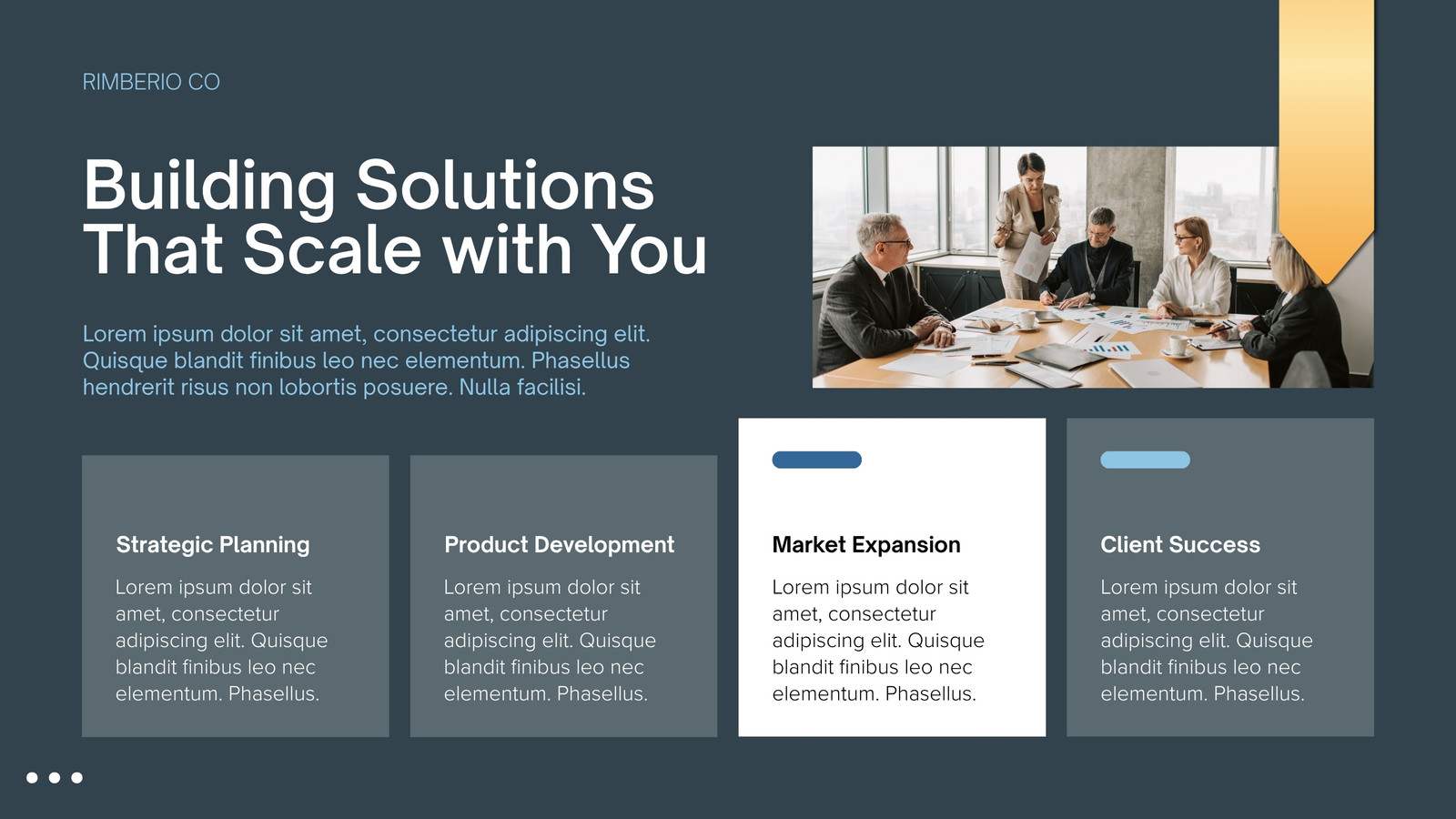 RIMBERIO CO

Building Solutions That Scale with You

Lorem ipsum dolor sit amet, consectetur adipiscing elit. Quisque blandit finibus leo nec elementum. Phasellus hendrerit risus non lobortis posuere. Nulla facilisi.

Strategic Planning

Lorem ipsum dolor sit amet, consectetur adipiscing elit. Quisque blandit finibus leo nec elementum. Phasellus.

Product Development

Lorem ipsum dolor sit amet, consectetur adipiscing elit. Quisque blandit finibus leo nec elementum. Phasellus.

Market Expansion

Lorem ipsum dolor sit amet, consectetur adipiscing elit. Quisque blandit finibus leo nec elementum. Phasellus.

Client Success

Lorem ipsum dolor sit amet, consectetur adipiscing elit. Quisque blandit finibus leo nec elementum. Phasellus.